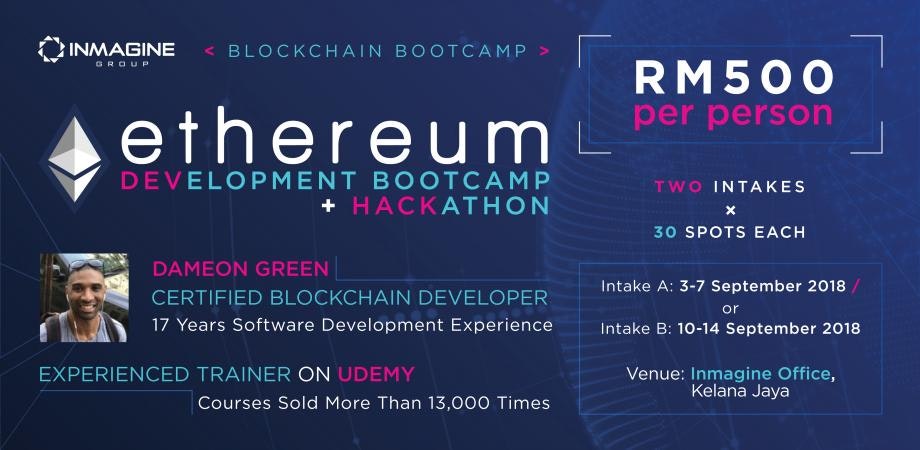 INMAGINE
GROUP

< BLOCKCHAIN BOOTCAMP >

ethereum
DEVELOPMENT BOOTCAMP
+ HACKATHON

DAMEON GREEN
CERTIFIED BLOCKCHAIN DEVELOPER
17 Years Software Development Experience

EXPERIENCED TRAINER ON UDEMY
Courses Sold More Than 13,000 Times

RM500
per person

TWO INTAKES
×
30 SPOTS EACH

Intake A: 3-7 September 2018 /
or
Intake B: 10-14 September 2018

Venue: Inmagine Office,
Kelana Jaya